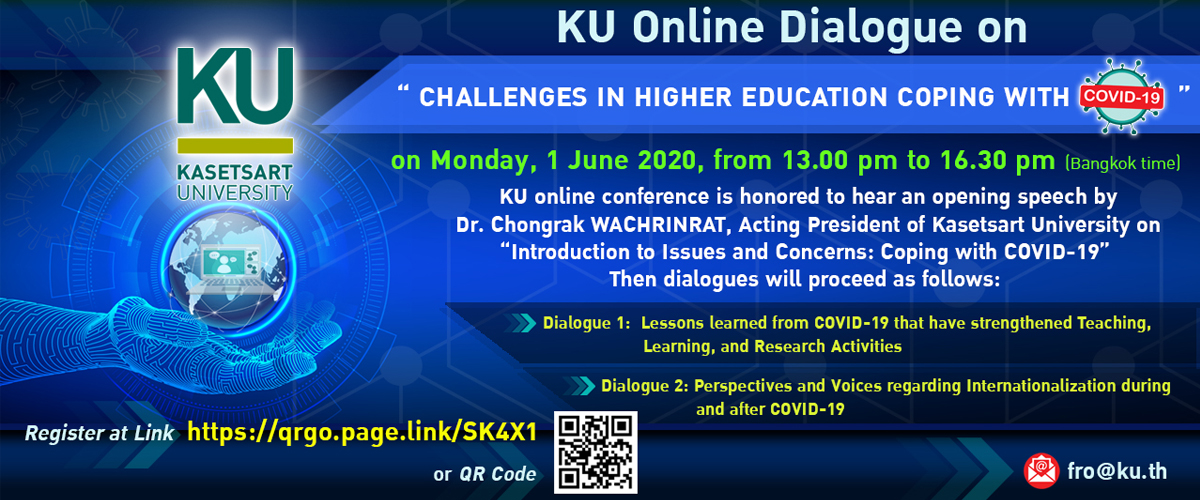 KU
KASETSART UNIVERSITY

KU Online Dialogue on

“ CHALLENGES IN HIGHER EDUCATION COPING WITH COVID-19 ”

on Monday, 1 June 2020, from 13.00 pm to 16.30 pm (Bangkok time)

KU online conference is honored to hear an opening speech by Dr. Chongrak WACHRINRAT, Acting President of Kasetsart University on “Introduction to Issues and Concerns: Coping with COVID-19” Then dialogues will proceed as follows:

Dialogue 1: Lessons learned from COVID-19 that have strengthened Teaching, Learning, and Research Activities

Dialogue 2: Perspectives and Voices regarding Internationalization during and after COVID-19

Register at Link https://qrgo.page.link/SK4X1

or QR Code

fro@ku.th